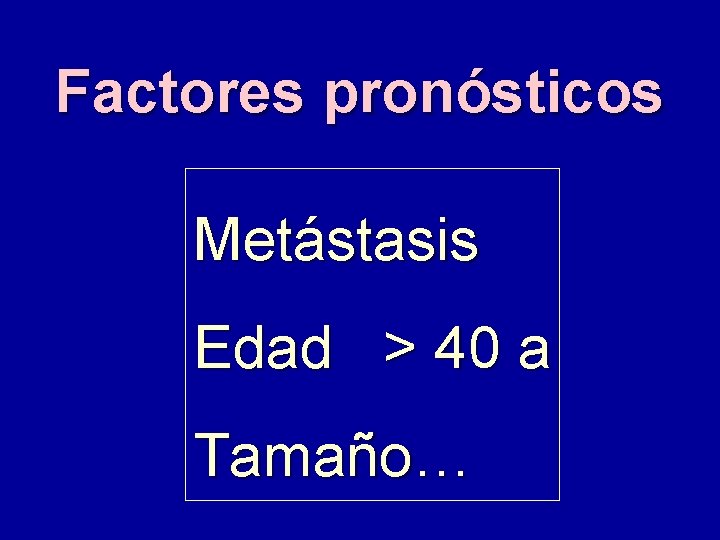 Factores pronósticos

Metástasis

Edad > 40 a

Tamaño…